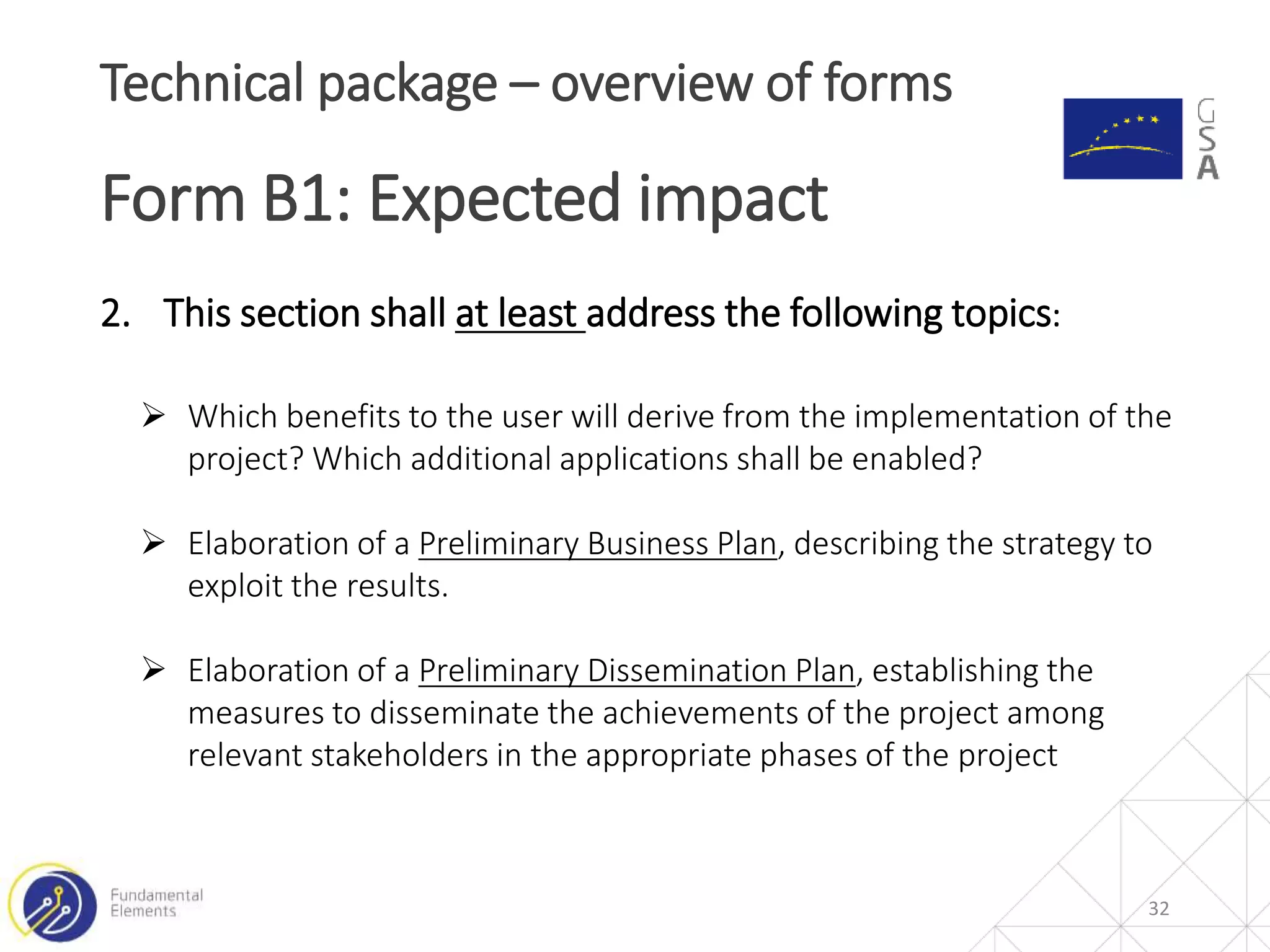 Technical package – overview of forms

GSA

Form B1: Expected impact

2. This section shall at least address the following topics:

➢ Which benefits to the user will derive from the implementation of the project? Which additional applications shall be enabled?

➢ Elaboration of a Preliminary Business Plan, describing the strategy to exploit the results.

➢ Elaboration of a Preliminary Dissemination Plan, establishing the measures to disseminate the achievements of the project among relevant stakeholders in the appropriate phases of the project

Fundamental Elements

32